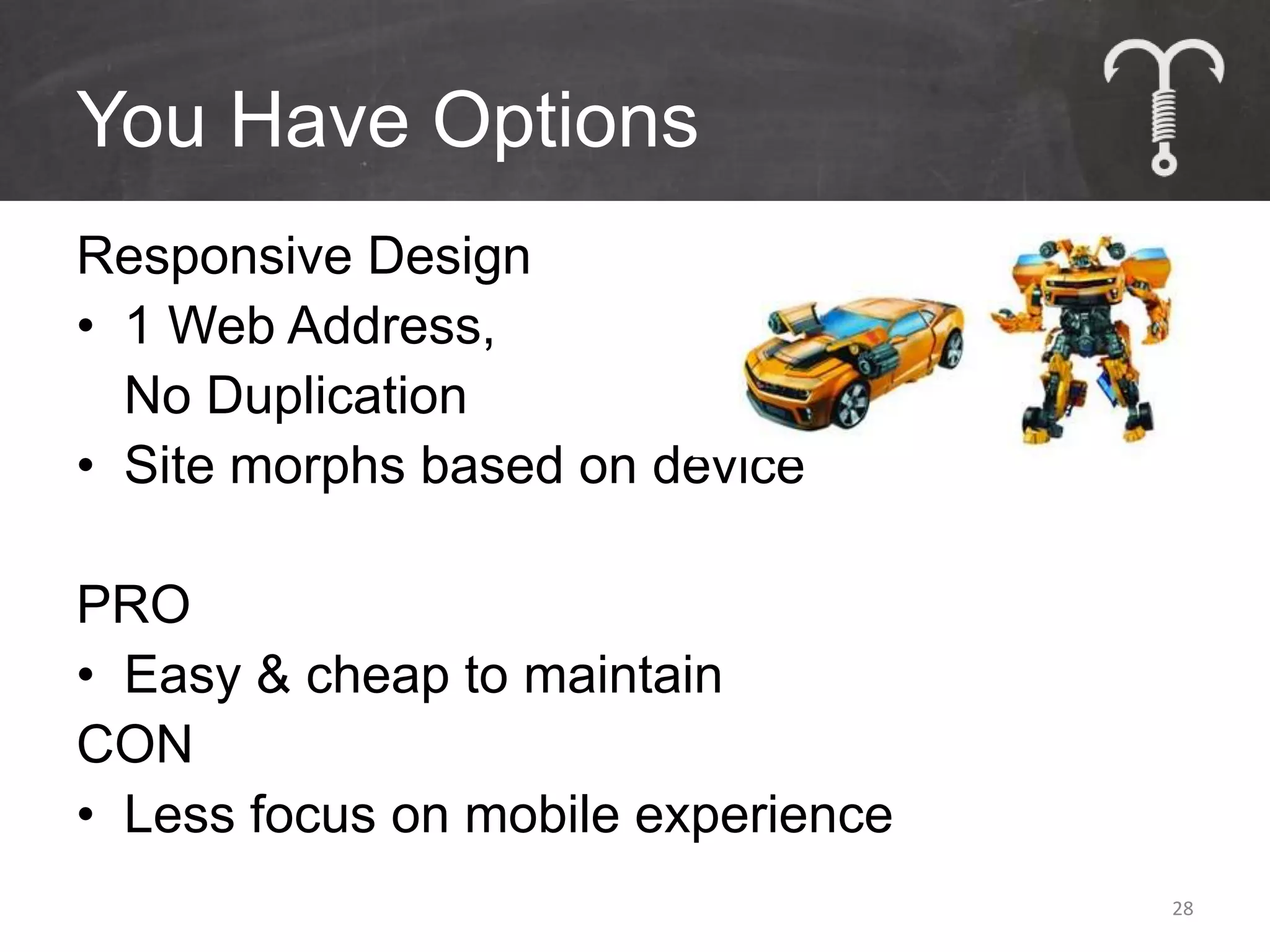 You Have Options

Responsive Design
• 1 Web Address, No Duplication
• Site morphs based on device

PRO
• Easy & cheap to maintain
CON
• Less focus on mobile experience

28